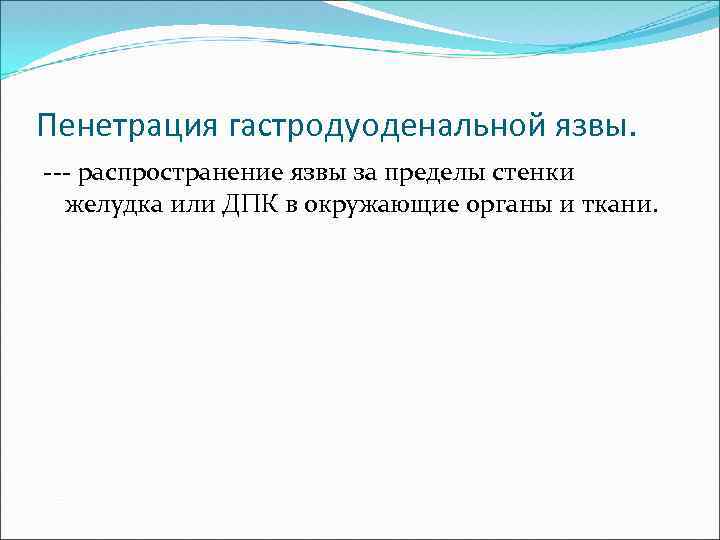 Пенетрация гастродуоденальной язвы.

--- распространение язвы за пределы стенки желудка или ДПК в окружающие органы и ткани.